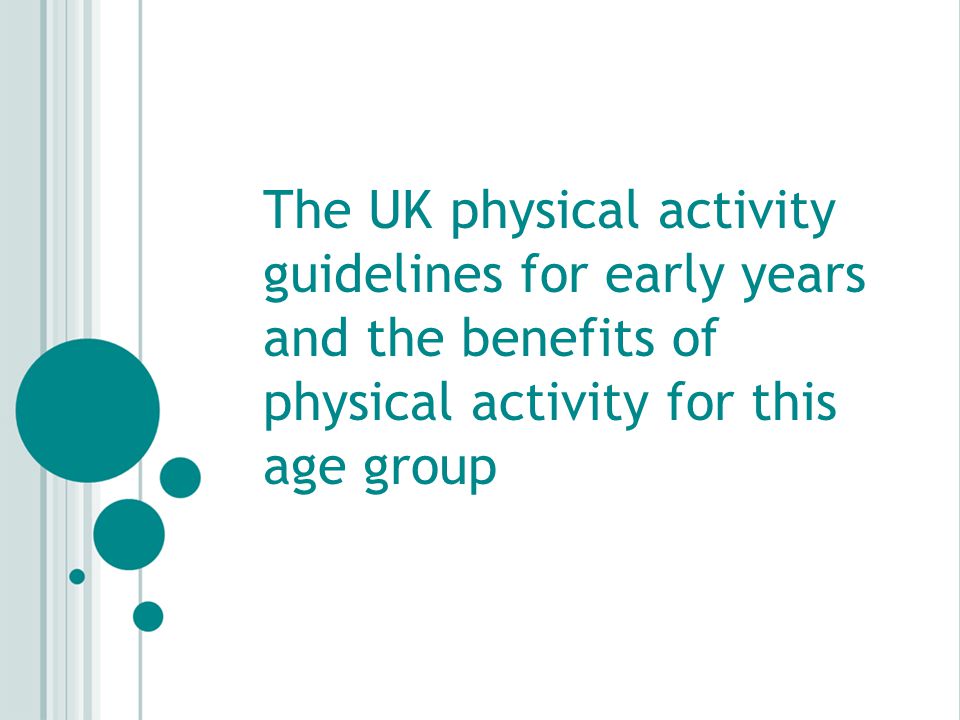 The UK physical activity guidelines for early years and the benefits of physical activity for this age group